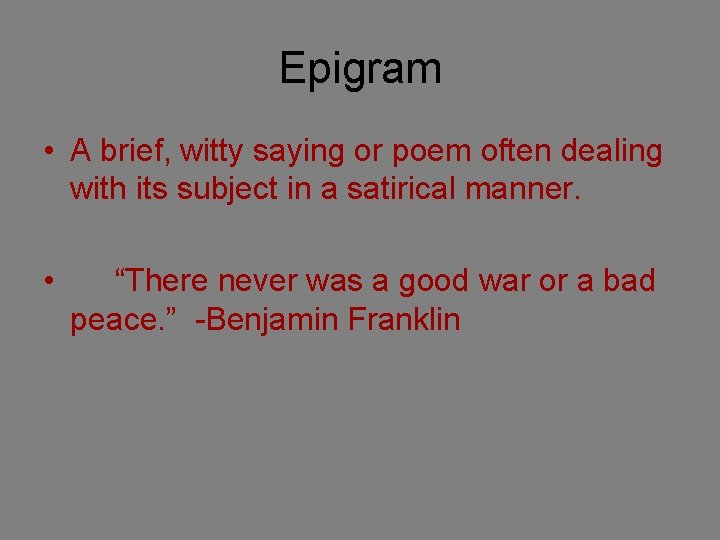 Epigram

• A brief, witty saying or poem often dealing with its subject in a satirical manner.

• “There never was a good war or a bad peace.” -Benjamin Franklin